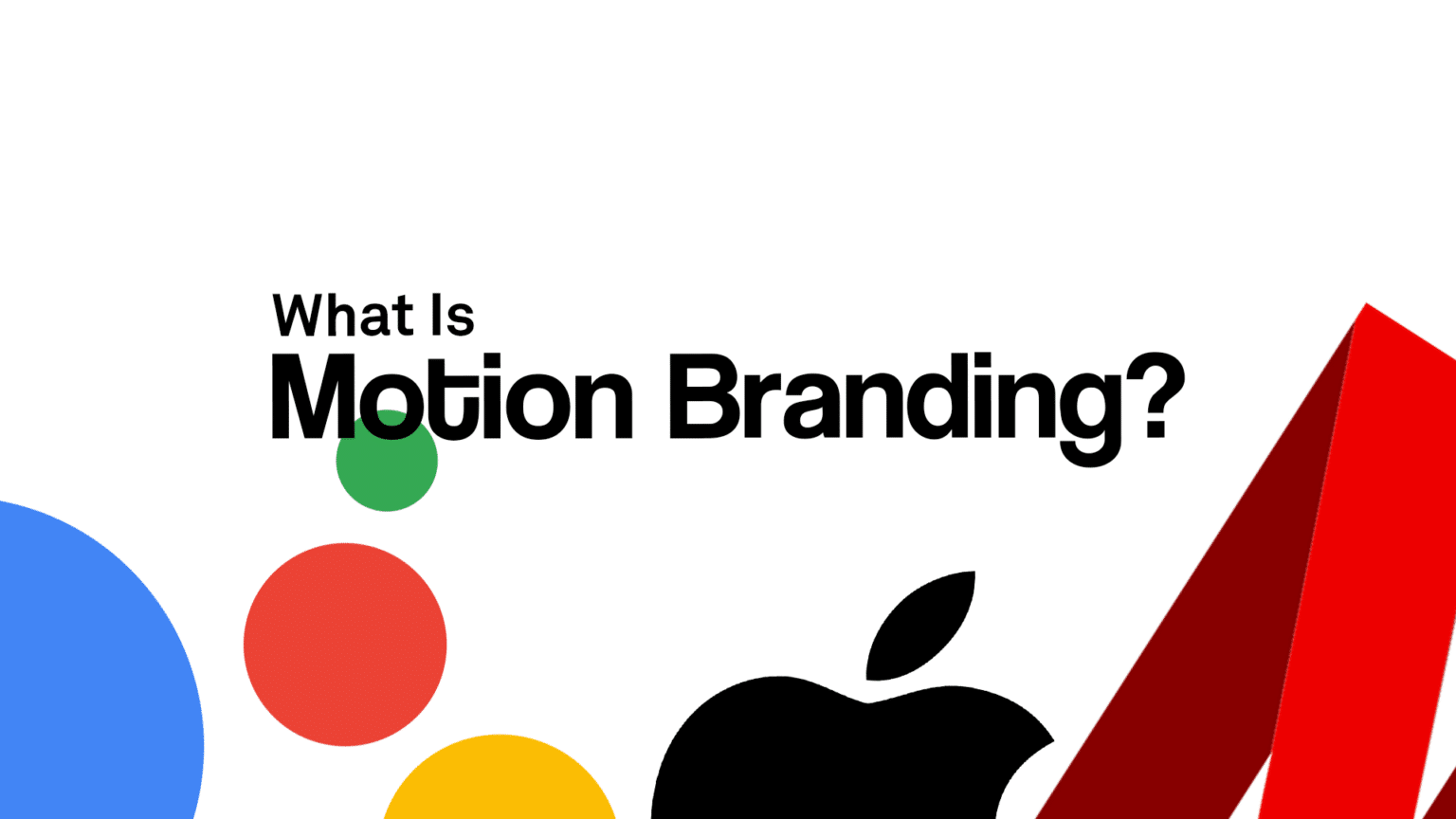 What Is
Motion Branding?